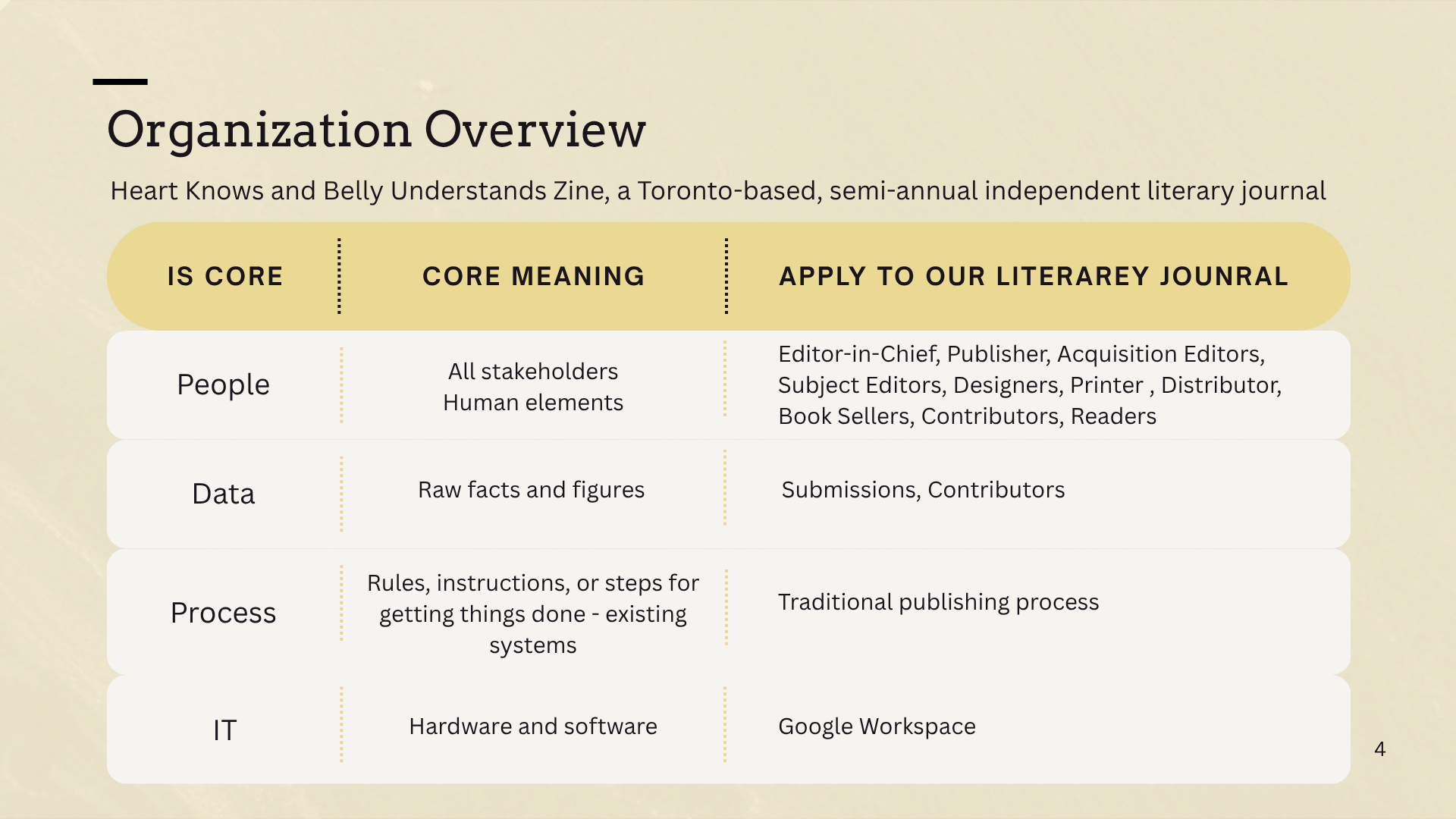 Organization Overview

Heart Knows and Belly Understands Zine, a Toronto-based, semi-annual independent literary journal

| IS CORE | CORE MEANING | APPLY TO OUR LITERAREY JOUNRAL |
|---|---|---|
| People | All stakeholders Human elements | Editor-in-Chief, Publisher, Acquisition Editors, Subject Editors, Designers, Printer , Distributor, Book Sellers, Contributors, Readers |
| Data | Raw facts and figures | Submissions, Contributors |
| Process | Rules, instructions, or steps for getting things done - existing systems | Traditional publishing process |
| IT | Hardware and software | Google Workspace |

4